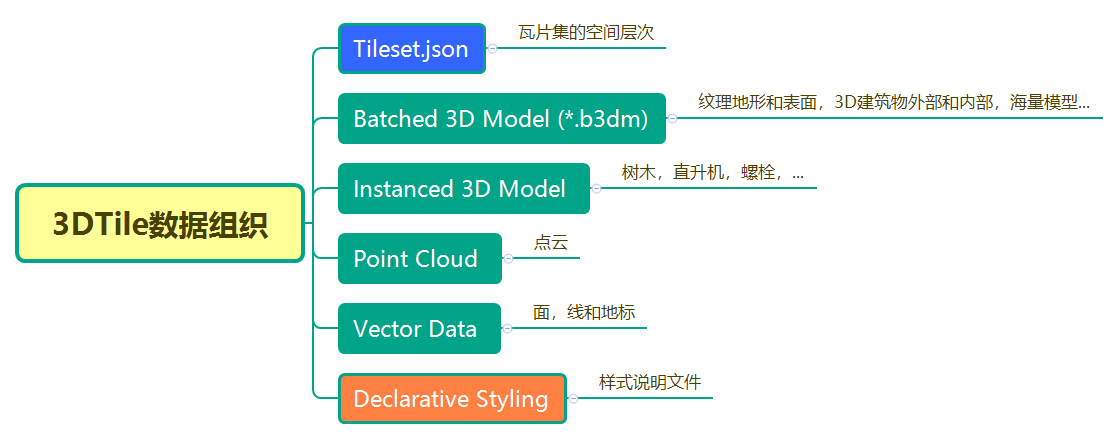 3DTile数据组织

Tileset.json
瓦片集的空间层次

Batched 3D Model (*.b3dm)
纹理地形和表面，3D建筑物外部和内部，海量模型...

Instanced 3D Model
树木，直升机，螺栓，...

Point Cloud
点云

Vector Data
面，线和地标

Declarative Styling
样式说明文件